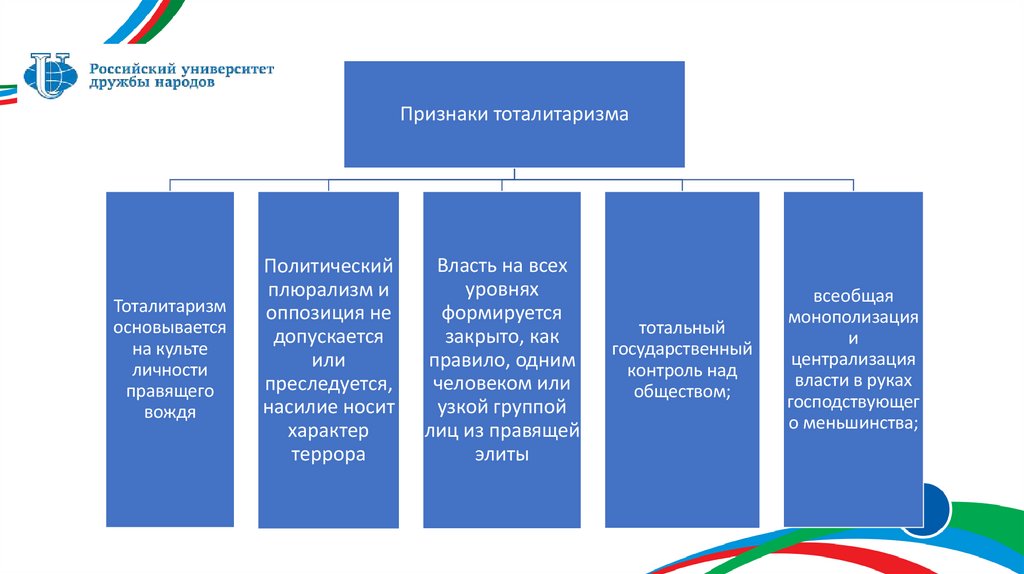 Российский университет дружбы народов

Признаки тоталитаризма

Тоталитаризм основывается на культе личности правящего вождя

Политический плюрализм и оппозиция не допускается или преследуется, насилие носит характер террора

Власть на всех уровнях формируется закрыто, как правило, одним человеком или узкой группой лиц из правящей элиты

тотальный государственный контроль над обществом;

всеобщая монополизация и централизация власти в руках господствующего меньшинства;